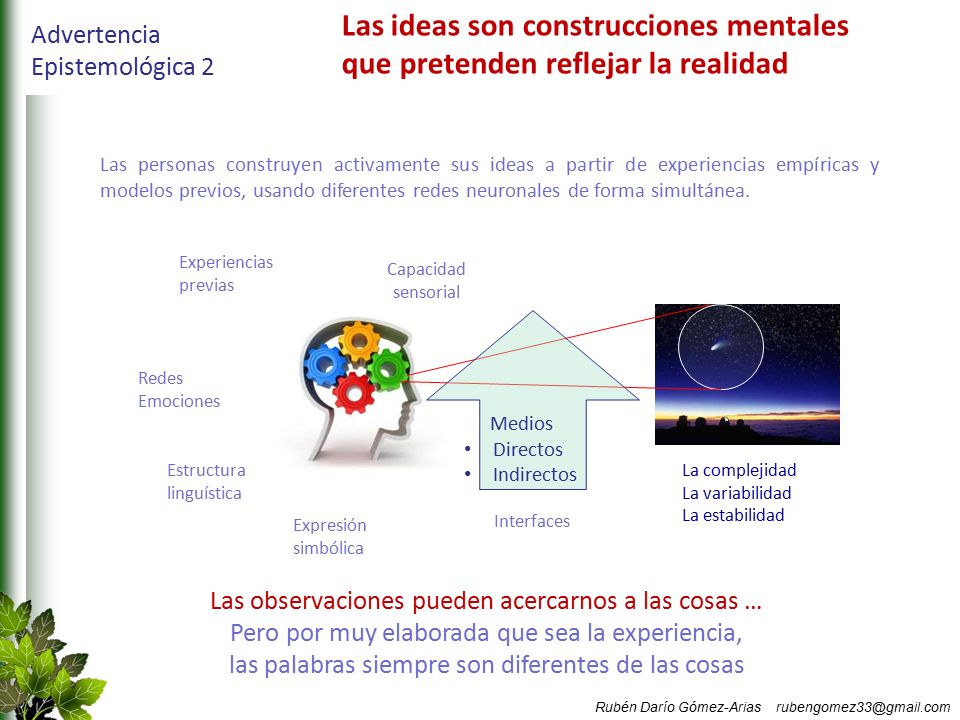 Advertencia Epistemológica 2

Las ideas son construcciones mentales que pretenden reflejar la realidad

Las personas construyen activamente sus ideas a partir de experiencias empíricas y modelos previos, usando diferentes redes neuronales de forma simultánea.

Experiencias previas

Capacidad sensorial

Redes Emociones

Estructura linguística

Expresión simbólica

Medios
• Directos
• Indirectos

Interfaces

La complejidad
La variabilidad
La estabilidad

Las observaciones pueden acercarnos a las cosas …
Pero por muy elaborada que sea la experiencia, las palabras siempre son diferentes de las cosas

Rubén Darío Gómez-Arias rubengomez33@gmail.com